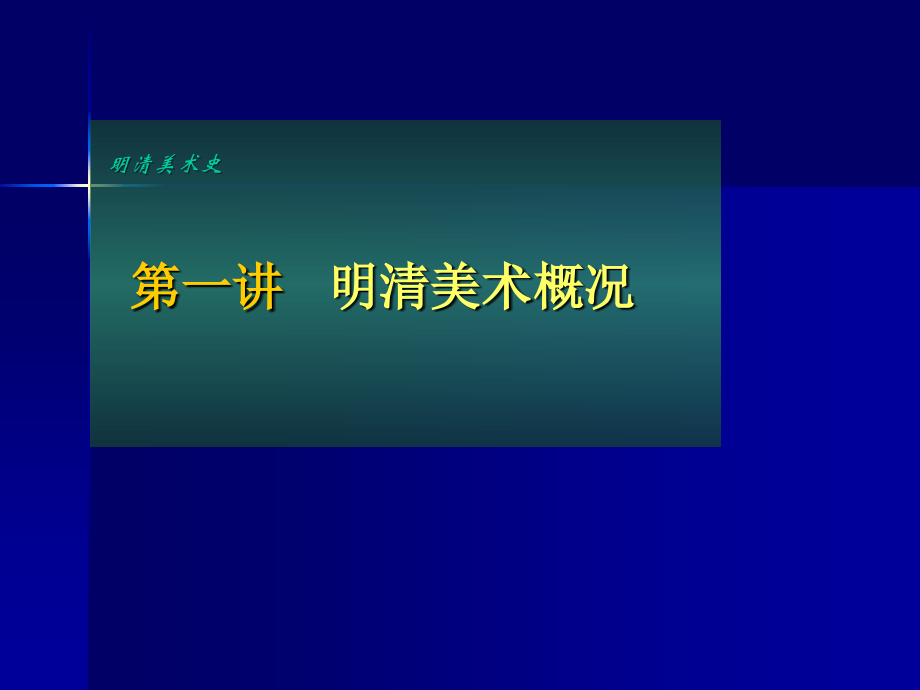 明清美术史

第一讲　明清美术概况